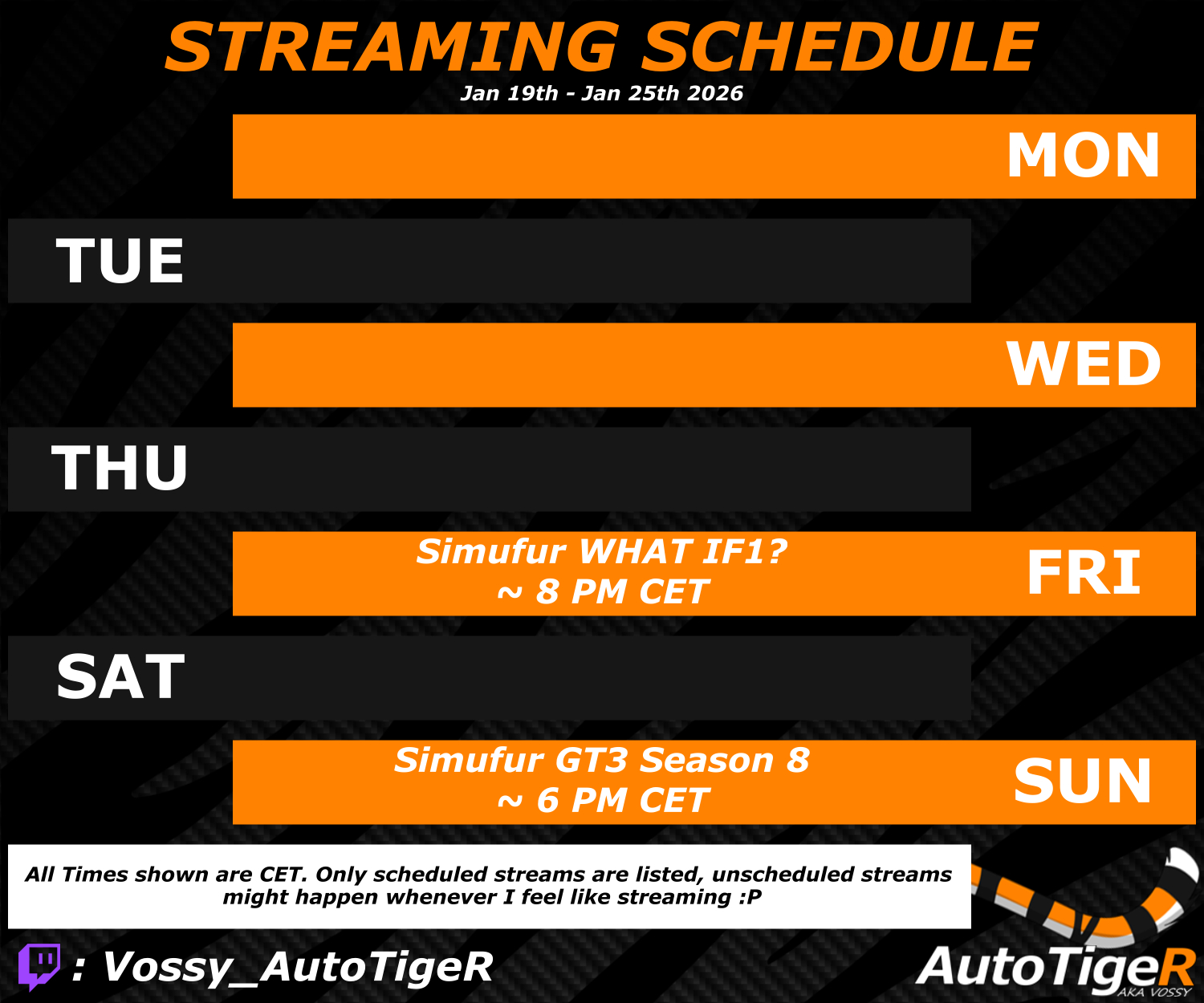 STREAMING SCHEDULE
Jan 19th - Jan 25th 2026

MON

TUE

WED

THU

Simufur WHAT IF1?
~ 8 PM CET
FRI

SAT

Simufur GT3 Season 8
~ 6 PM CET
SUN

All Times shown are CET. Only scheduled streams are listed, unscheduled streams might happen whenever I feel like streaming :P

: Vossy_AutoTigeR

AutoTigeR
AKA VOSSY